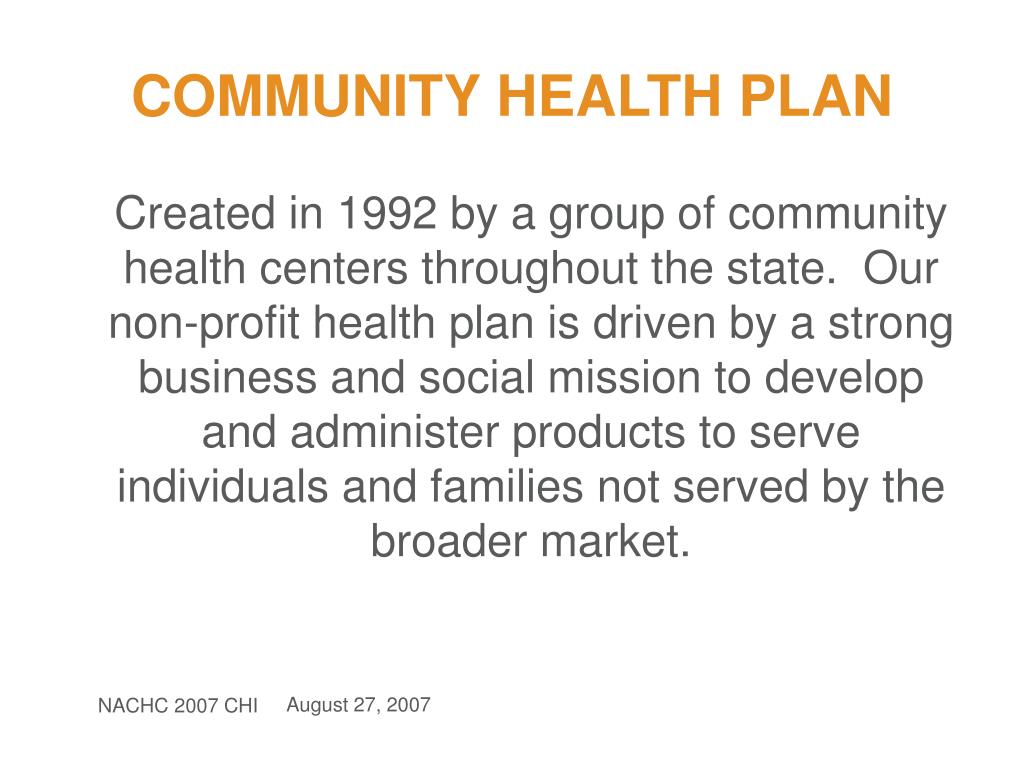 COMMUNITY HEALTH PLAN

Created in 1992 by a group of community health centers throughout the state. Our non-profit health plan is driven by a strong business and social mission to develop and administer products to serve individuals and families not served by the broader market.

NACHC 2007 CHI August 27, 2007